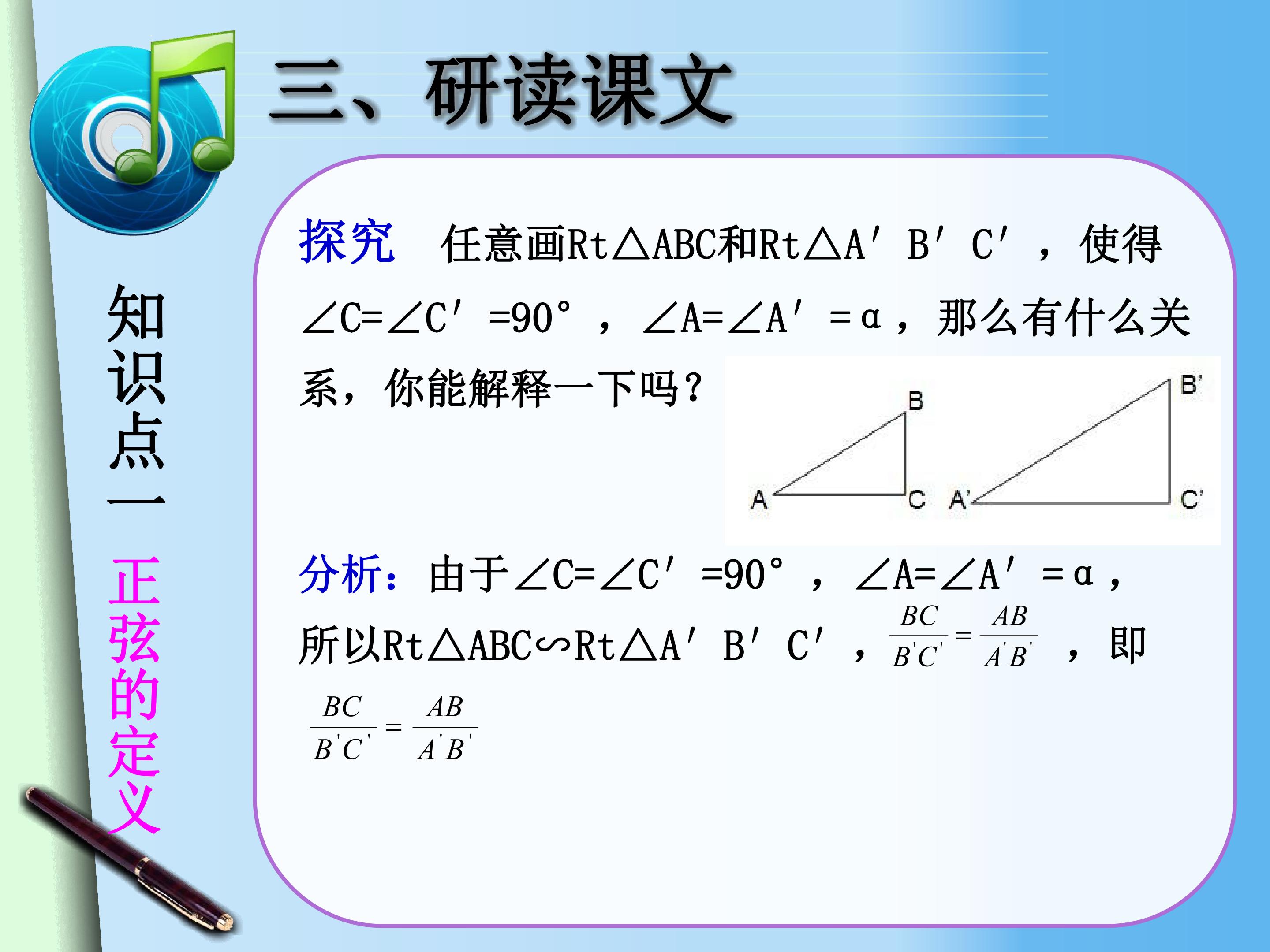 三、研读课文

知识点一

正弦的定义

探究 任意画Rt△ABC和Rt△A′B′C′，使得∠C=∠C′=90°，∠A=∠A′=α，那么有什么关系，你能解释一下吗？

B
A C
B'
A' C'

分析：由于∠C=∠C′=90°，∠A=∠A′=α，所以Rt△ABC∽Rt△A′B′C′，$\frac{BC}{B'C'}=\frac{AB}{A'B'}$，即

$\frac{BC}{B'C'}=\frac{AB}{A'B'}$